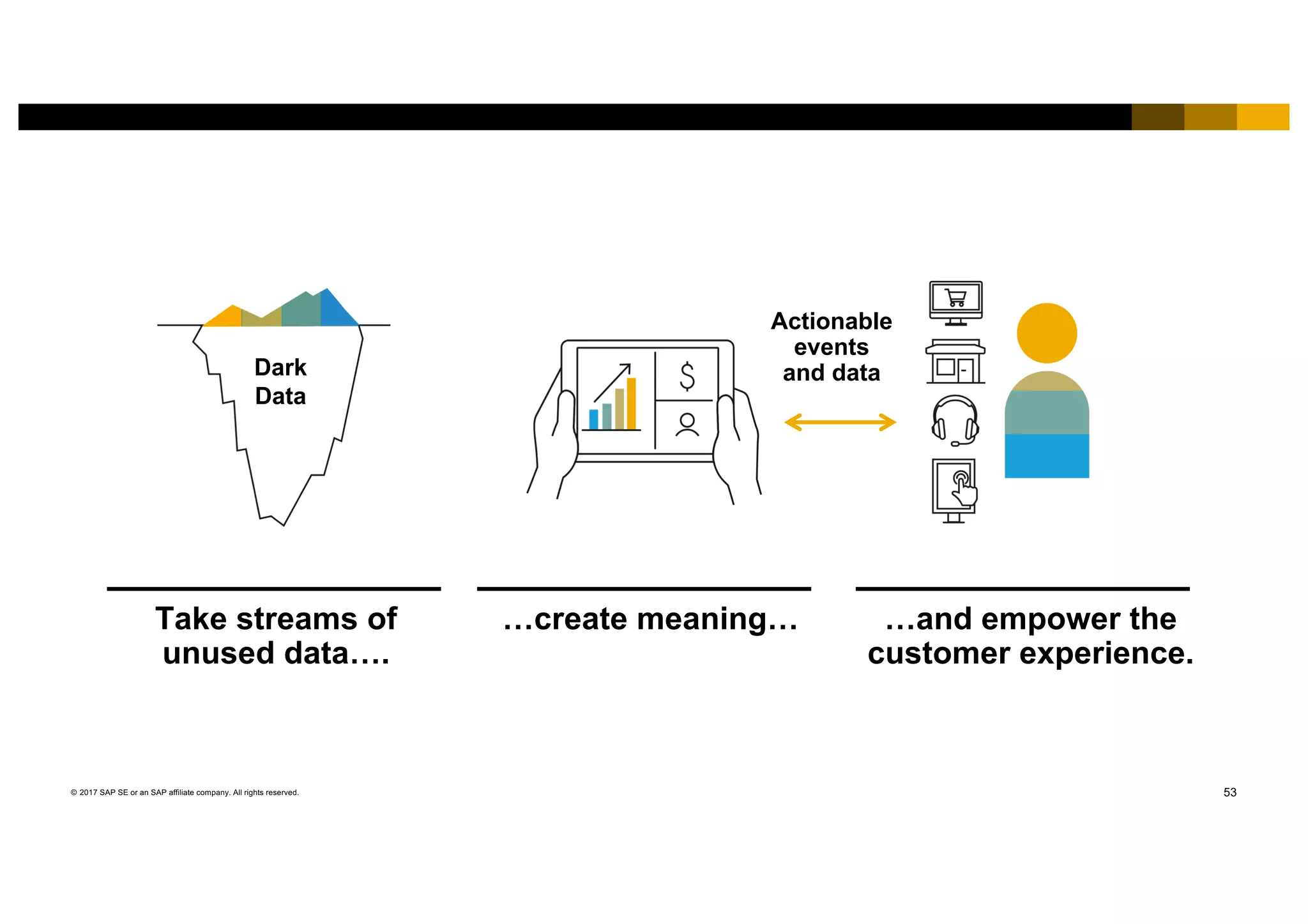 Dark Data

$

Actionable events and data

Take streams of unused data….

…create meaning…

…and empower the customer experience.

© 2017 SAP SE or an SAP affiliate company. All rights reserved.

53